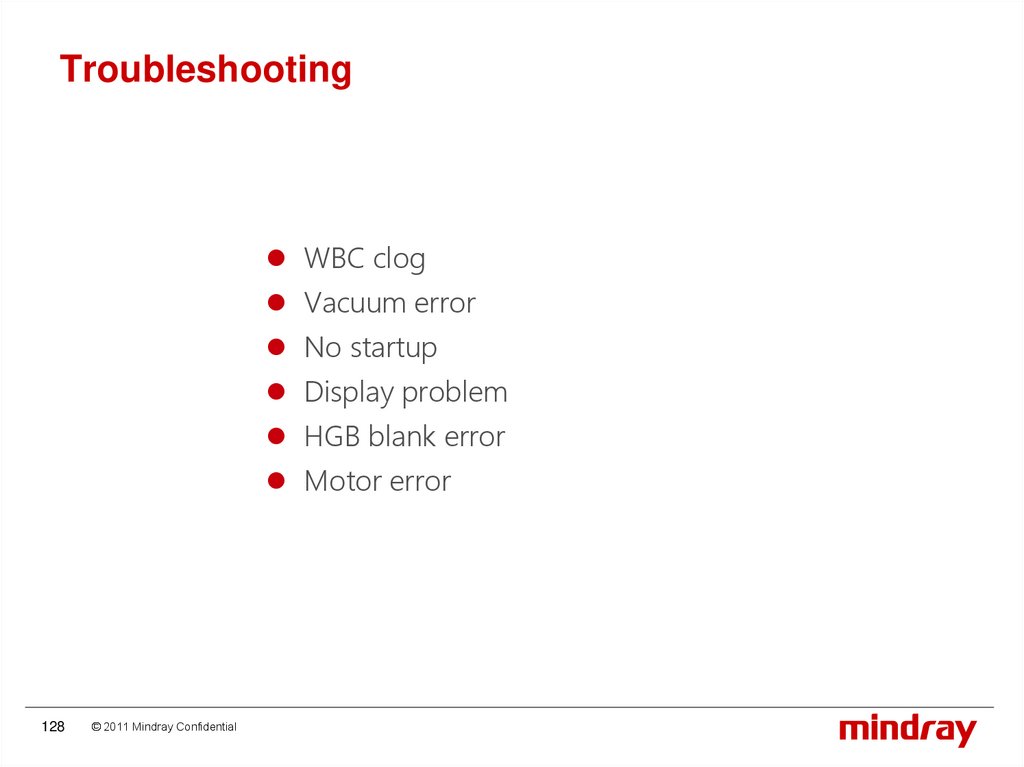 Troubleshooting

- WBC clog
- Vacuum error
- No startup
- Display problem
- HGB blank error
- Motor error

128 © 2011 Mindray Confidential

mindray